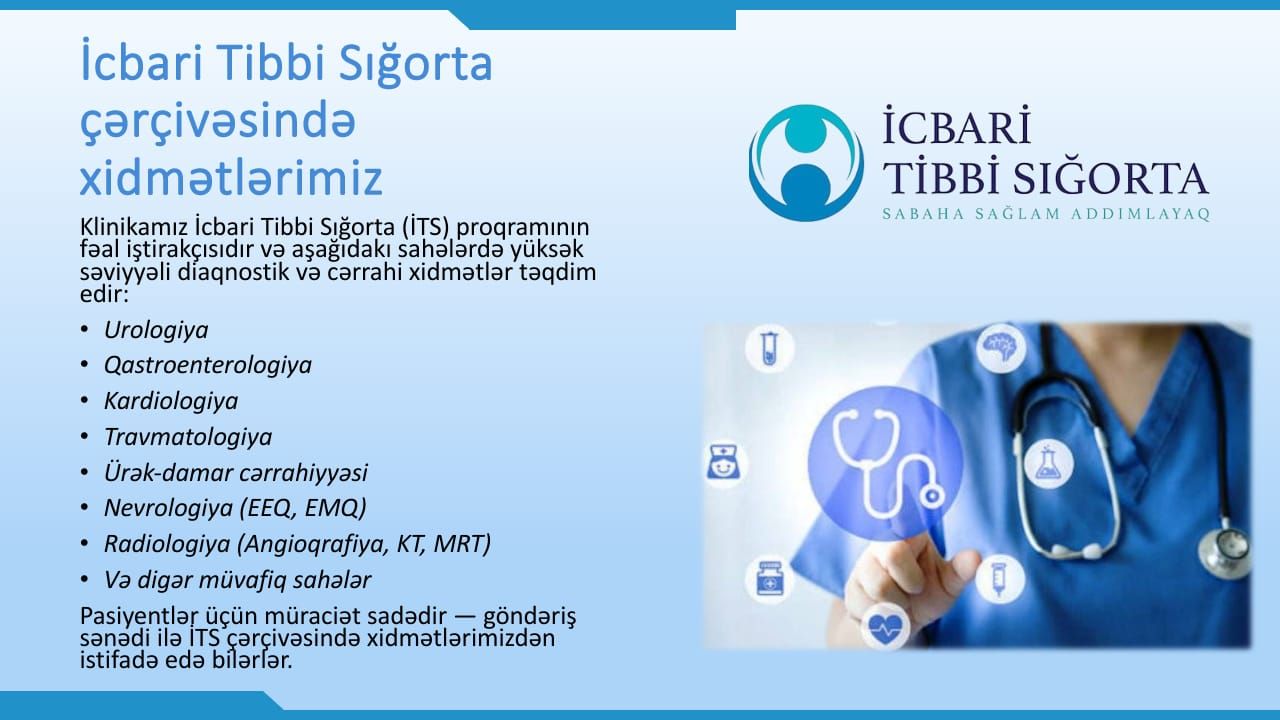 İcbari Tibbi Sığorta çərçivəsində xidmətlərimiz

Klinikamız İcbari Tibbi Sığorta (İTS) proqramının fəal iştirakçısıdır və aşağıdakı sahələrdə yüksək səviyyəli diaqnostik və cərrahi xidmətlər təqdim edir:

• Urologiya
• Qastroenterologiya
• Kardiologiya
• Travmatologiya
• Ürək-damar cərrahiyyəsi
• Nevrologiya (EEQ, EMQ)
• Radiologiya (Angioqrafiya, KT, MRT)
• Və digər müvafiq sahələr

Pasiyentlər üçün müraciət sadədir — göndəriş sənədi ilə İTS çərçivəsində xidmətlərimizdən istifadə edə bilərlər.

İCBARİ TİBBİ SIĞORTA
SABAHA SAĞLAM ADDIMLAYAQ